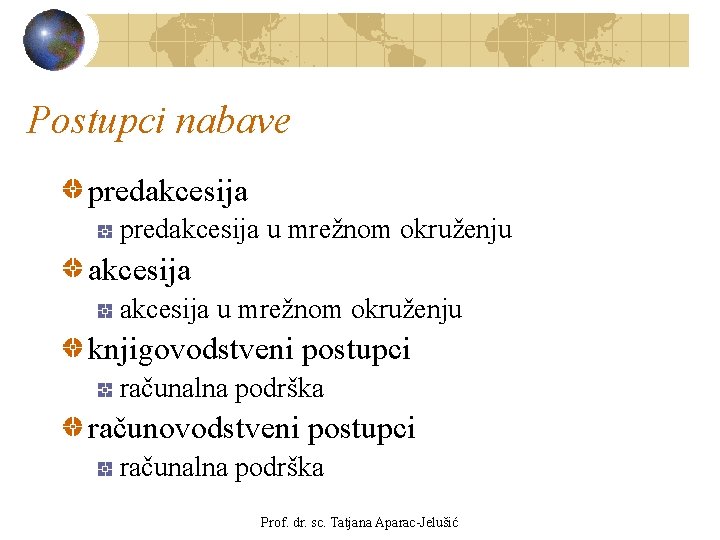 Postupci nabave

predakcesija
predakcesija u mrežnom okruženju
akcesija
akcesija u mrežnom okruženju
knjigovodstveni postupci
računalna podrška
računovodstveni postupci
računalna podrška

Prof. dr. sc. Tatjana Aparac-Jelušić